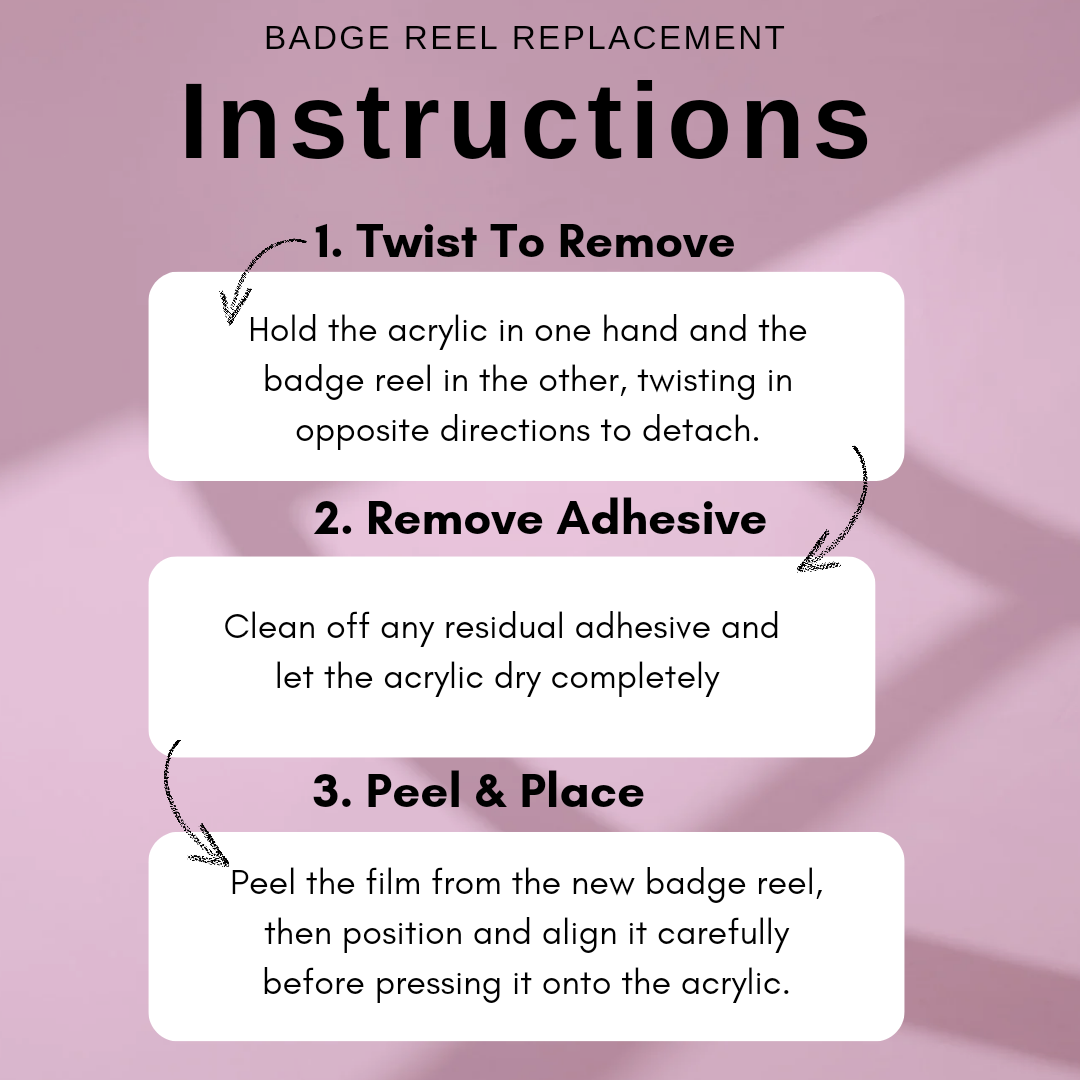 BADGE REEL REPLACEMENT

Instructions

1. Twist To Remove

Hold the acrylic in one hand and the badge reel in the other, twisting in opposite directions to detach.

2. Remove Adhesive

Clean off any residual adhesive and let the acrylic dry completely

3. Peel & Place

Peel the film from the new badge reel, then position and align it carefully before pressing it onto the acrylic.